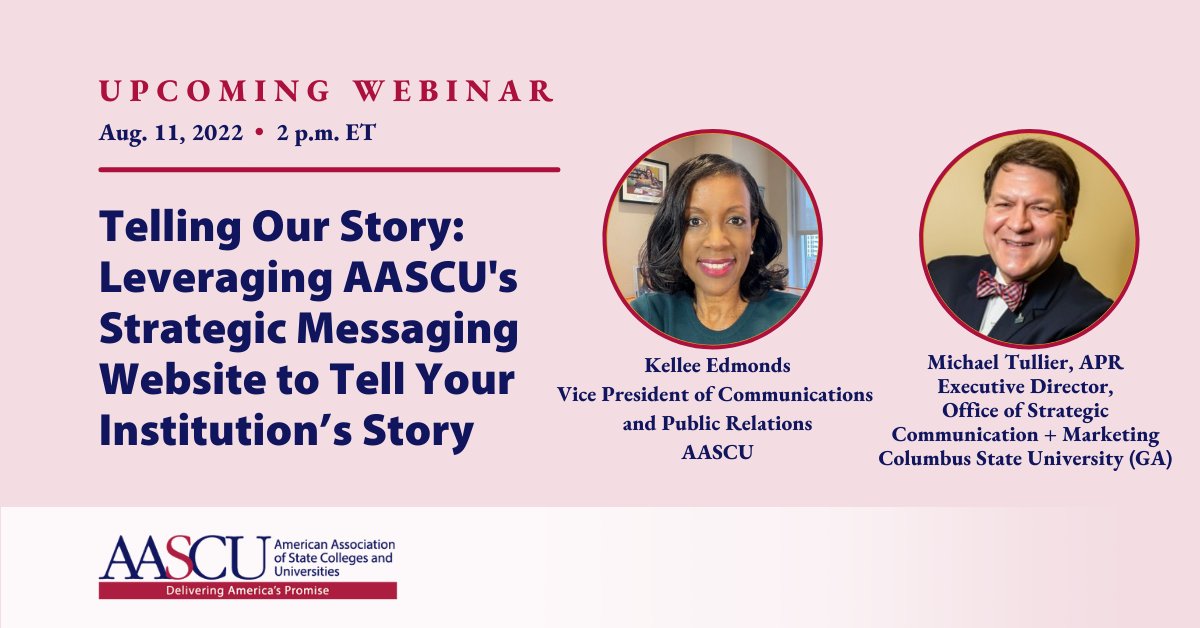 UPCOMING WEBINAR

Aug. 11, 2022 • 2 p.m. ET

Telling Our Story: Leveraging AASCU's Strategic Messaging Website to Tell Your Institution's Story

Kellee Edmonds
Vice President of Communications and Public Relations
AASCU

Michael Tullier, APR
Executive Director,
Office of Strategic Communication + Marketing
Columbus State University (GA)

AASCU American Association of State Colleges and Universities
Delivering America's Promise